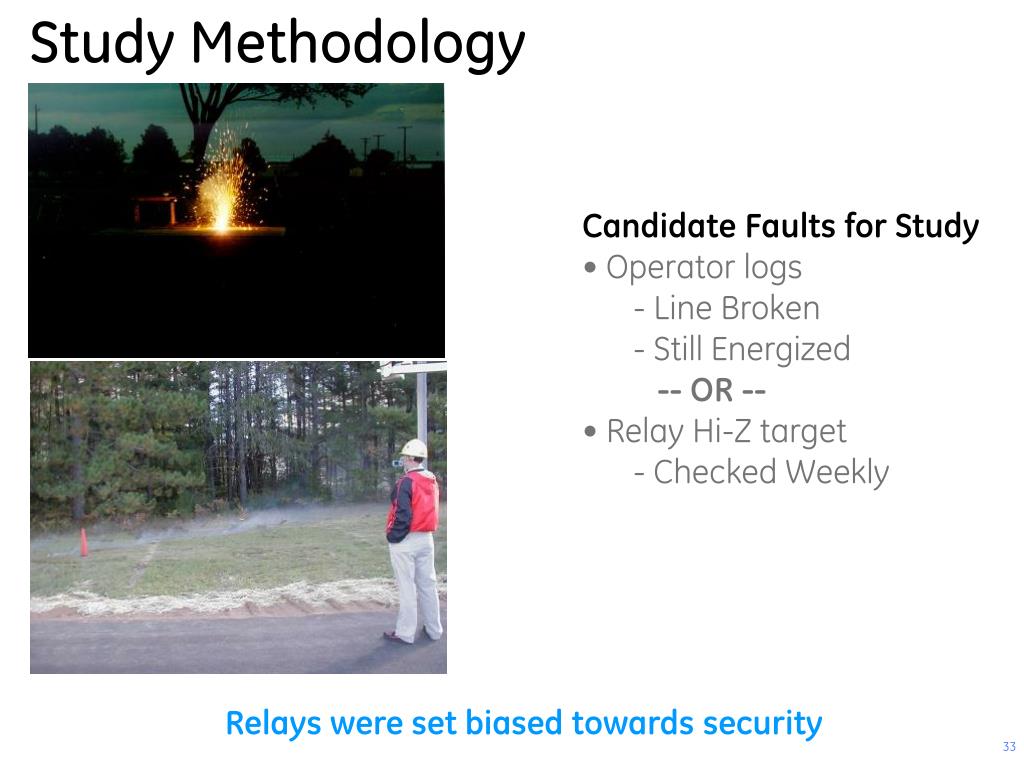 Study Methodology

Candidate Faults for Study
• Operator logs
- Line Broken
- Still Energized
-- OR --
• Relay Hi-Z target
- Checked Weekly

Relays were set biased towards security

33